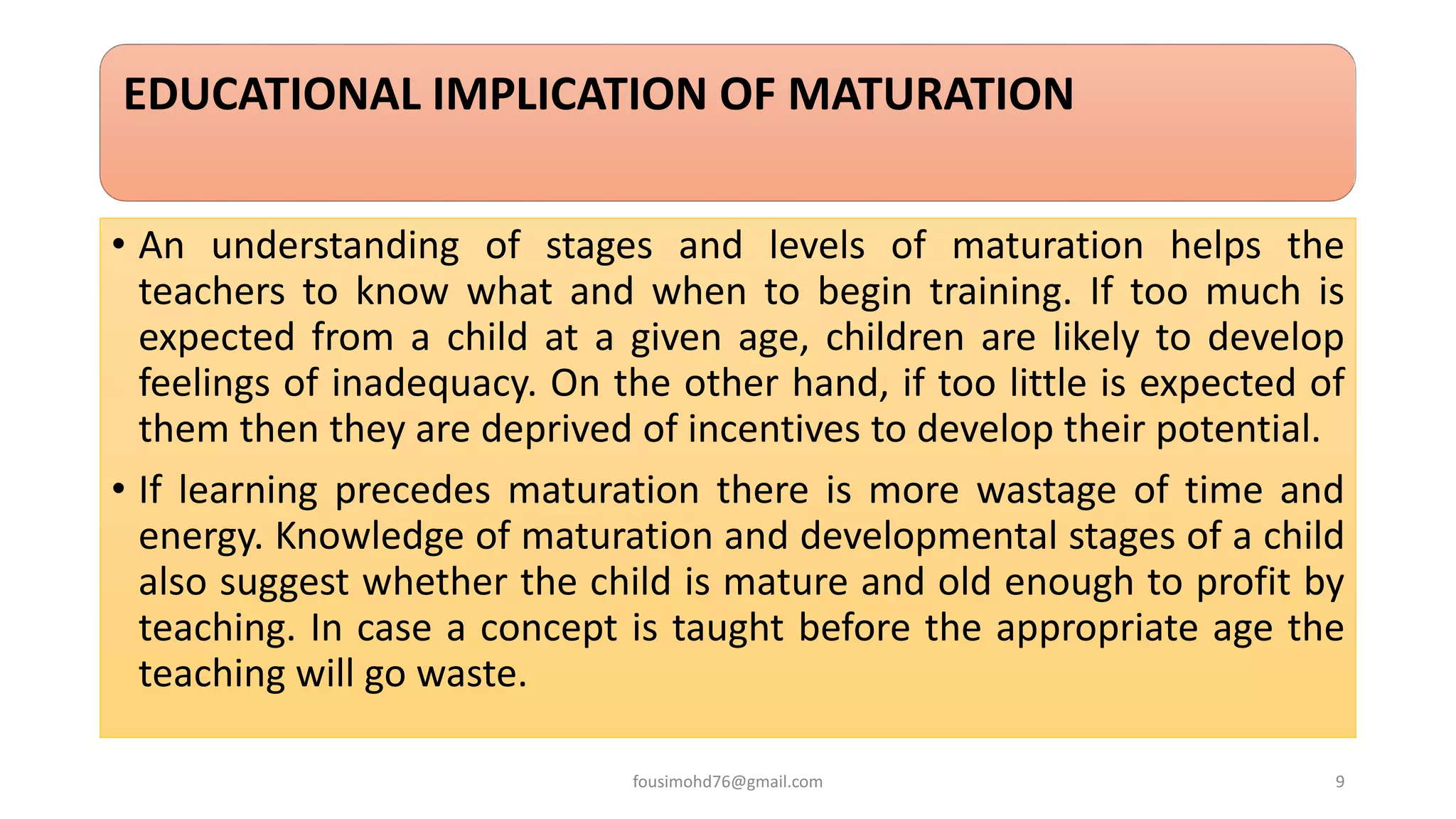 EDUCATIONAL IMPLICATION OF MATURATION

• An understanding of stages and levels of maturation helps the teachers to know what and when to begin training. If too much is expected from a child at a given age, children are likely to develop feelings of inadequacy. On the other hand, if too little is expected of them then they are deprived of incentives to develop their potential.

• If learning precedes maturation there is more wastage of time and energy. Knowledge of maturation and developmental stages of a child also suggest whether the child is mature and old enough to profit by teaching. In case a concept is taught before the appropriate age the teaching will go waste.

fousimohd76@gmail.com

9